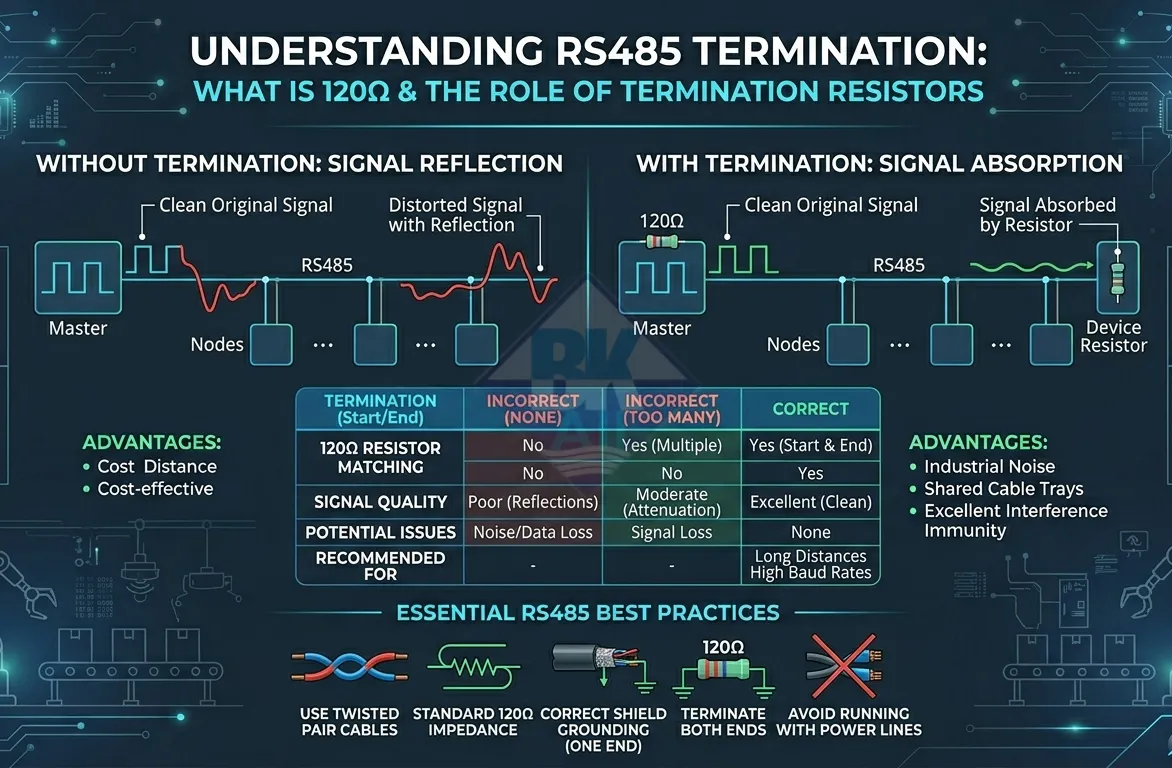 UNDERSTANDING RS485 TERMINATION:
WHAT IS 120Ω & THE ROLE OF TERMINATION RESISTORS

WITHOUT TERMINATION: SIGNAL REFLECTION

Clean Original Signal

Distorted Signal with Reflection

RS485

Master

Nodes

...

...

WITH TERMINATION: SIGNAL ABSORPTION

120Ω

Clean Original Signal

Signal Absorbed by Resistor

RS485

Master

Nodes

...

...

Device Resistor

ADVANTAGES:
• Cost Distance
• Cost-effective

| TERMINATION (Start/End) | INCORRECT (NONE) | INCORRECT (TOO MANY) | CORRECT |
|---|---|---|---|
| 120Ω RESISTOR MATCHING | No | Yes (Multiple) | Yes (Start & End) |
| | No | No | Yes |
| SIGNAL QUALITY | Poor (Reflections) | Moderate (Attenuation) | Excellent (Clean) |
| POTENTIAL ISSUES | Noise/Data Loss | Signal Loss | None |
| RECOMMENDED FOR | - | - | Long Distances High Baud Rates |

ADVANTAGES:
• Industrial Noise
• Shared Cable Trays
• Excellent Interference Immunity

ESSENTIAL RS485 BEST PRACTICES

USE TWISTED PAIR CABLES

STANDARD 120Ω IMPEDANCE

CORRECT SHIELD GROUNDING (ONE END)

120Ω

TERMINATE BOTH ENDS

AVOID RUNNING WITH POWER LINES